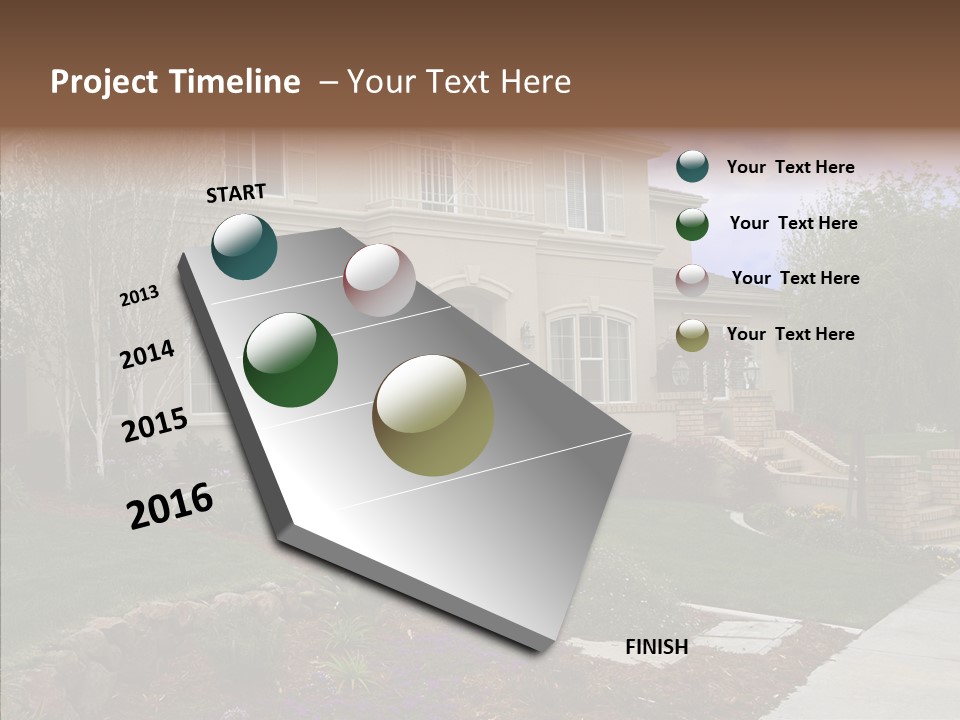 Project Timeline – Your Text Here

START

2013

2014

2015

2016

FINISH

Your Text Here

Your Text Here

Your Text Here

Your Text Here